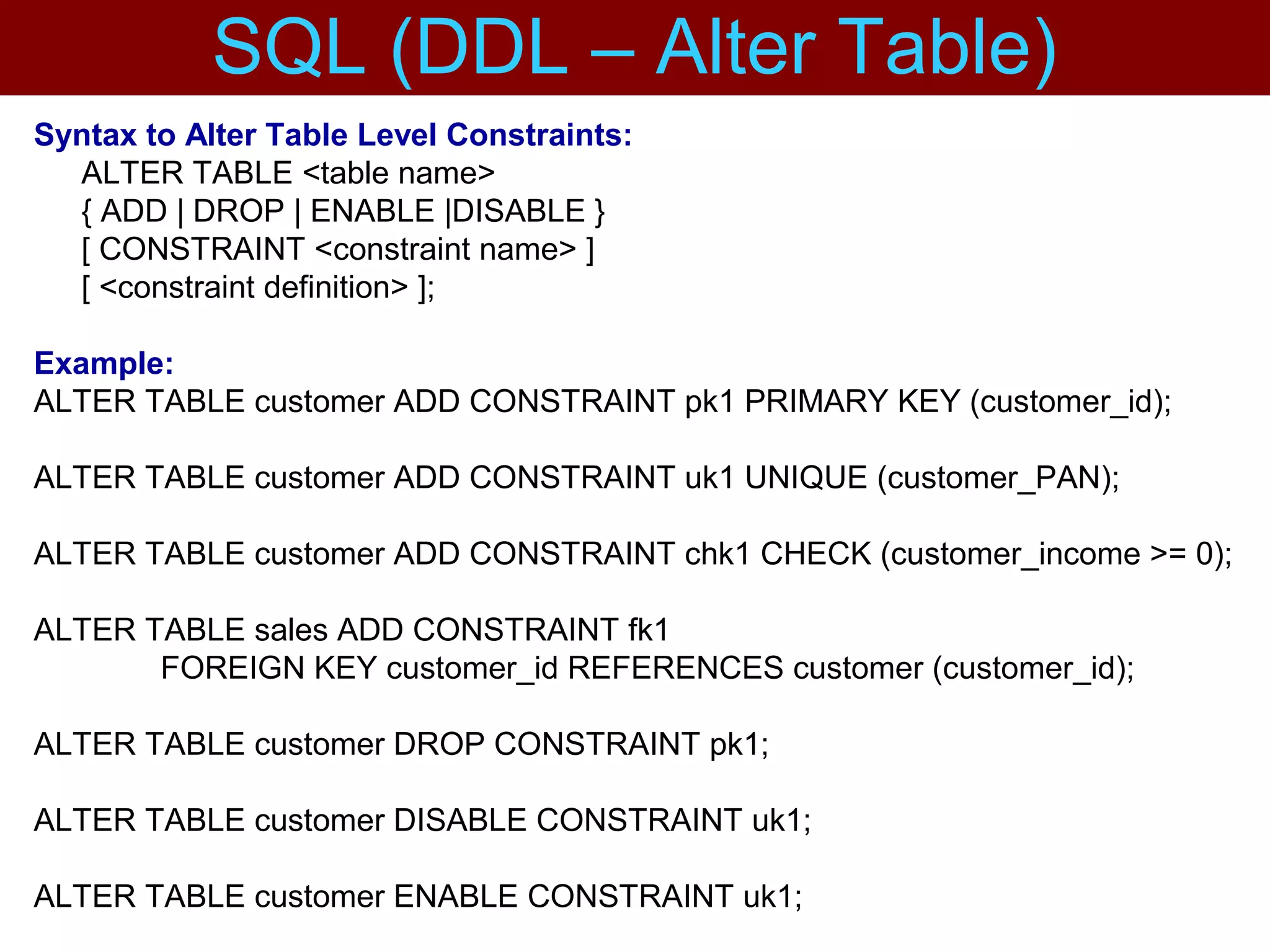 SQL (DDL – Alter Table)

Syntax to Alter Table Level Constraints:
ALTER TABLE <table name>
{ ADD | DROP | ENABLE |DISABLE }
[ CONSTRAINT <constraint name> ]
[ <constraint definition> ];

Example:
ALTER TABLE customer ADD CONSTRAINT pk1 PRIMARY KEY (customer_id);

ALTER TABLE customer ADD CONSTRAINT uk1 UNIQUE (customer_PAN);

ALTER TABLE customer ADD CONSTRAINT chk1 CHECK (customer_income >= 0);

ALTER TABLE sales ADD CONSTRAINT fk1
FOREIGN KEY customer_id REFERENCES customer (customer_id);

ALTER TABLE customer DROP CONSTRAINT pk1;

ALTER TABLE customer DISABLE CONSTRAINT uk1;

ALTER TABLE customer ENABLE CONSTRAINT uk1;